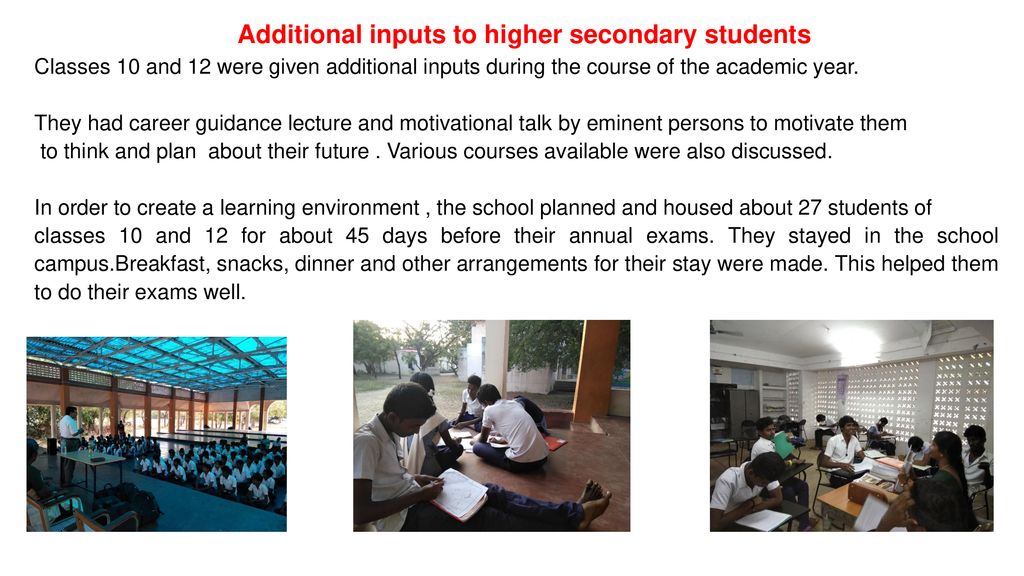 Additional inputs to higher secondary students

Classes 10 and 12 were given additional inputs during the course of the academic year.

They had career guidance lecture and motivational talk by eminent persons to motivate them to think and plan about their future . Various courses available were also discussed.

In order to create a learning environment , the school planned and housed about 27 students of classes 10 and 12 for about 45 days before their annual exams. They stayed in the school campus.Breakfast, snacks, dinner and other arrangements for their stay were made. This helped them to do their exams well.